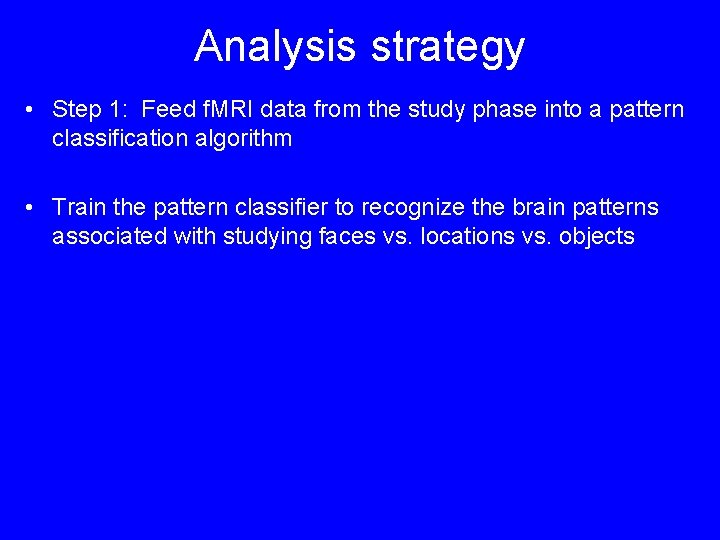 Analysis strategy

• Step 1: Feed fMRI data from the study phase into a pattern classification algorithm

• Train the pattern classifier to recognize the brain patterns associated with studying faces vs. locations vs. objects